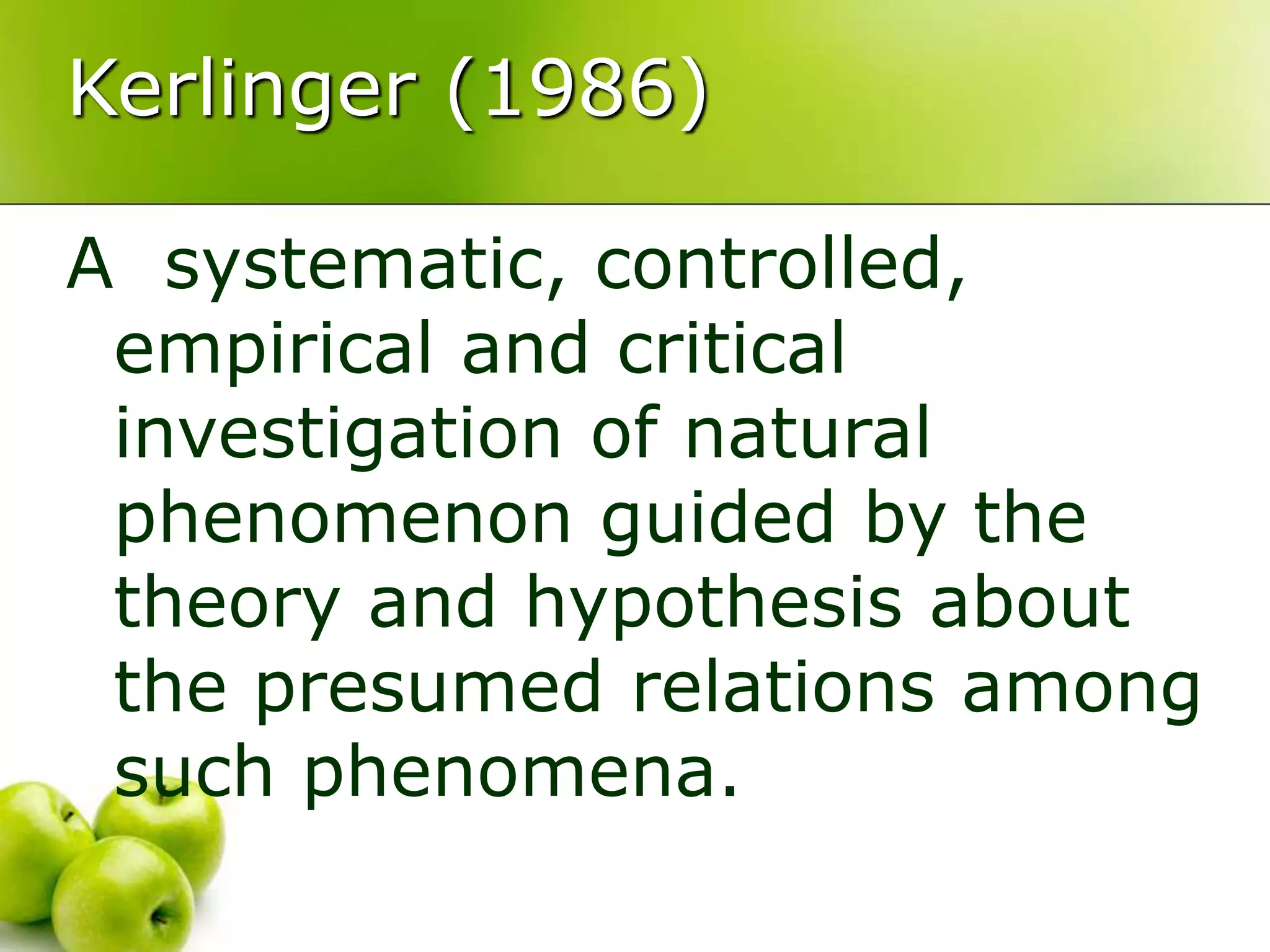 Kerlinger (1986)

A systematic, controlled, empirical and critical investigation of natural phenomenon guided by the theory and hypothesis about the presumed relations among such phenomena.